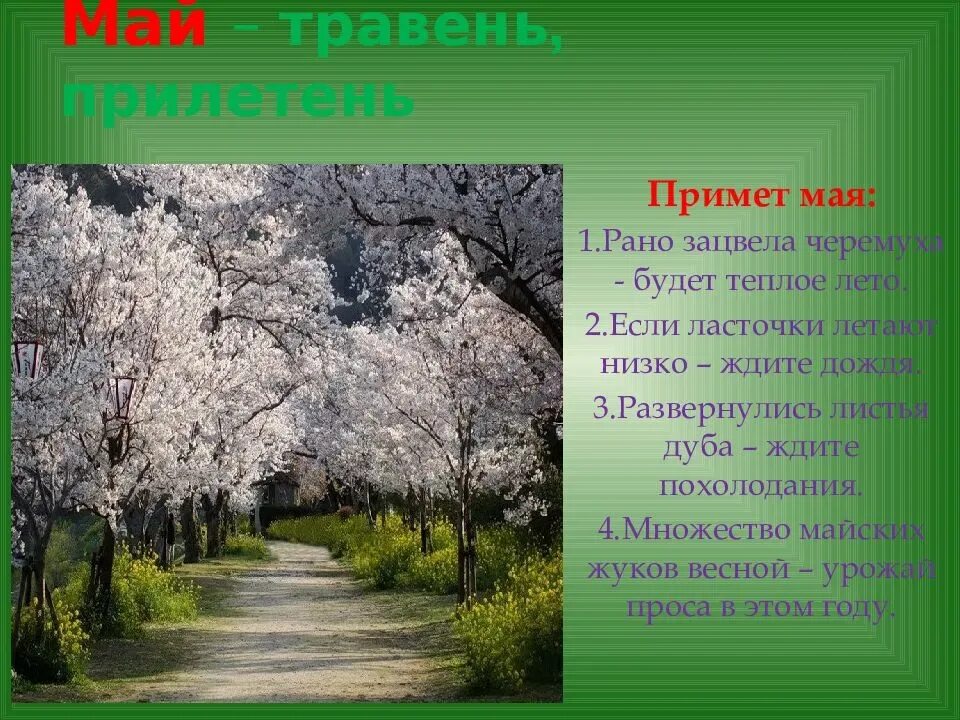 Май – травень, прилетень

Примет мая:

1.Рано зацвела черемуха - будет теплое лето.

2.Если ласточки летают низко – ждите дождя.

3.Развернулись листья дуба – ждите похолодания.

4.Множество майских жуков весной – урожай проса в этом году.